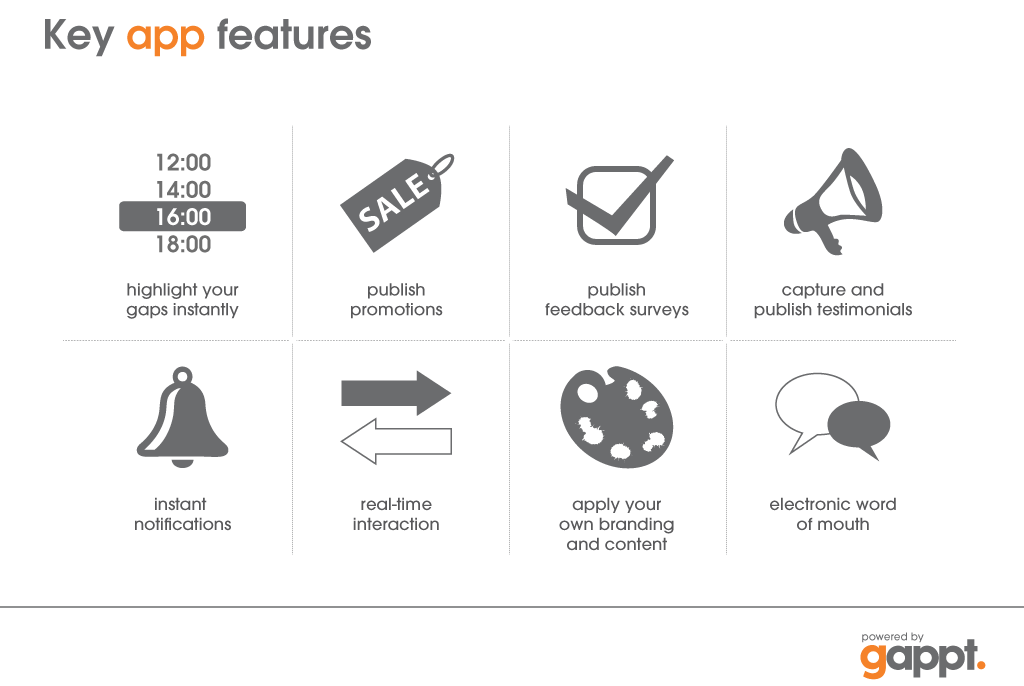 Key app features

12:00
14:00
16:00
18:00

highlight your gaps instantly

SALE

publish promotions

publish feedback surveys

capture and publish testimonials

instant notifications

real-time interaction

apply your own branding and content

electronic word of mouth

powered by
gappt.